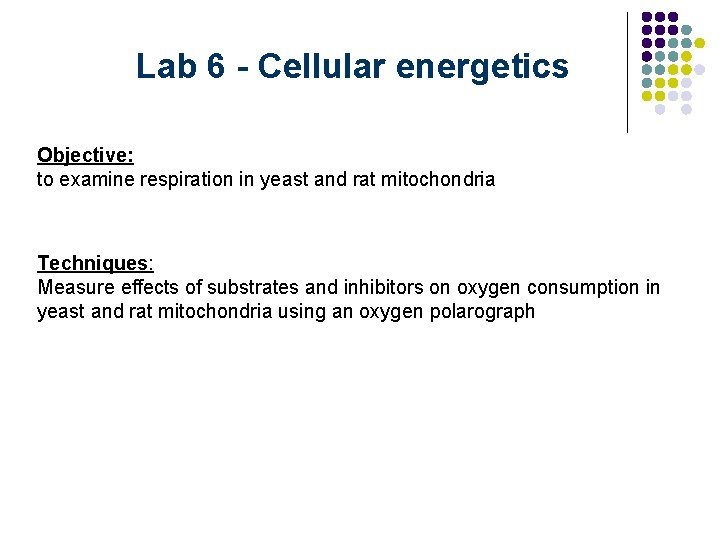 Lab 6 - Cellular energetics

Objective:
to examine respiration in yeast and rat mitochondria

Techniques:
Measure effects of substrates and inhibitors on oxygen consumption in yeast and rat mitochondria using an oxygen polarograph